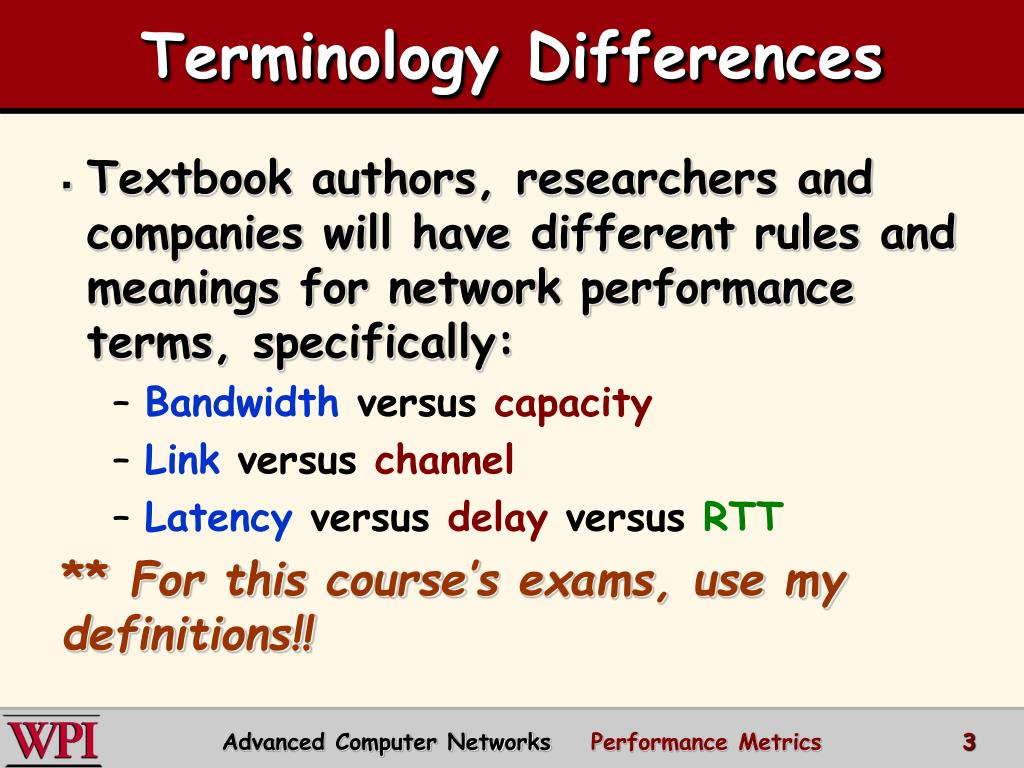 Terminology Differences

▪ Textbook authors, researchers and companies will have different rules and meanings for network performance terms, specifically:

– Bandwidth versus capacity

– Link versus channel

– Latency versus delay versus RTT

** For this course's exams, use my definitions!!

WPI

Advanced Computer Networks Performance Metrics 3